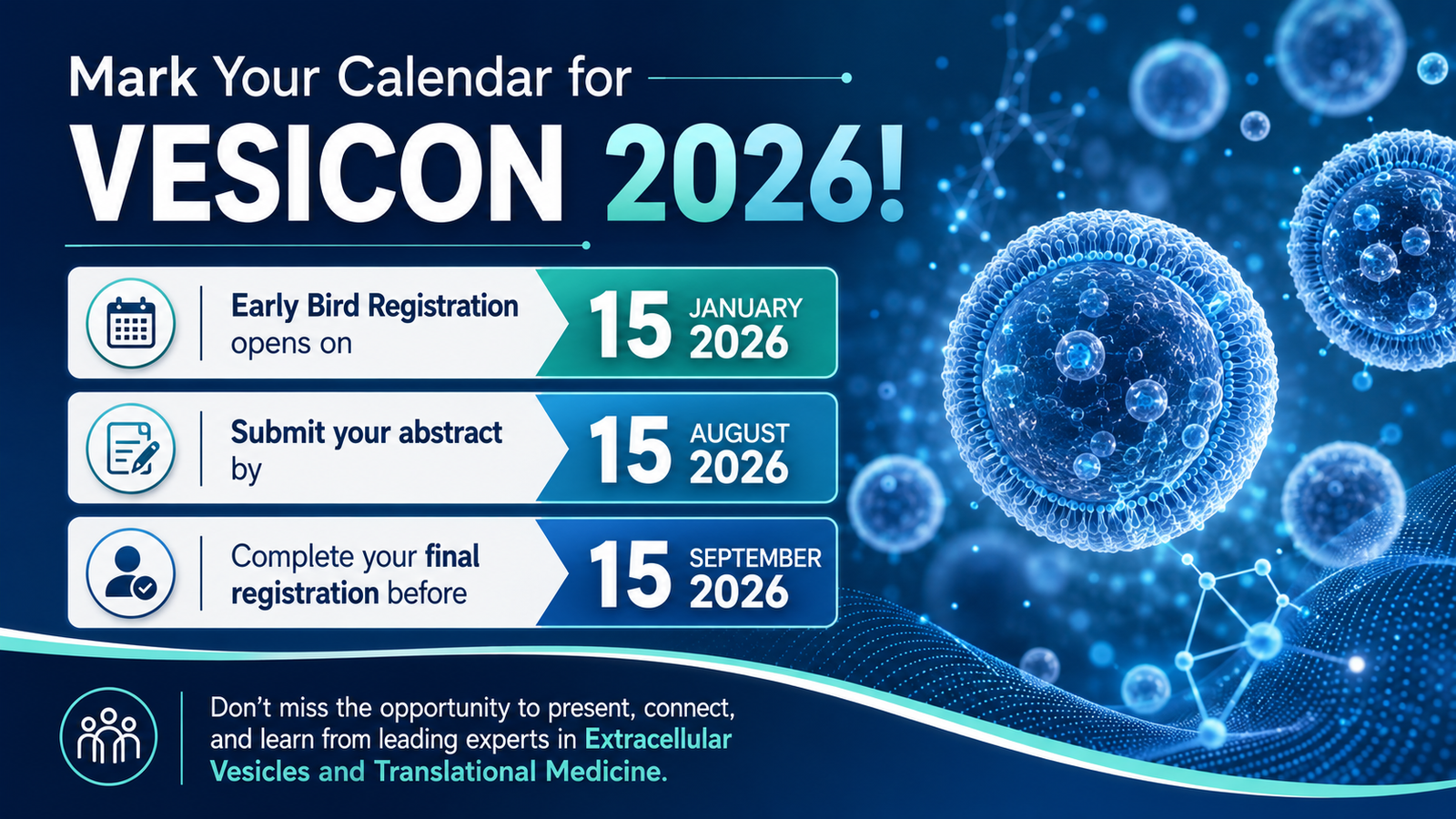 Mark Your Calendar for
VESICON 2026!

Early Bird Registration opens on
15 JANUARY 2026

Submit your abstract by
15 AUGUST 2026

Complete your final registration before
15 SEPTEMBER 2026

Don't miss the opportunity to present, connect, and learn from leading experts in Extracellular Vesicles and Translational Medicine.